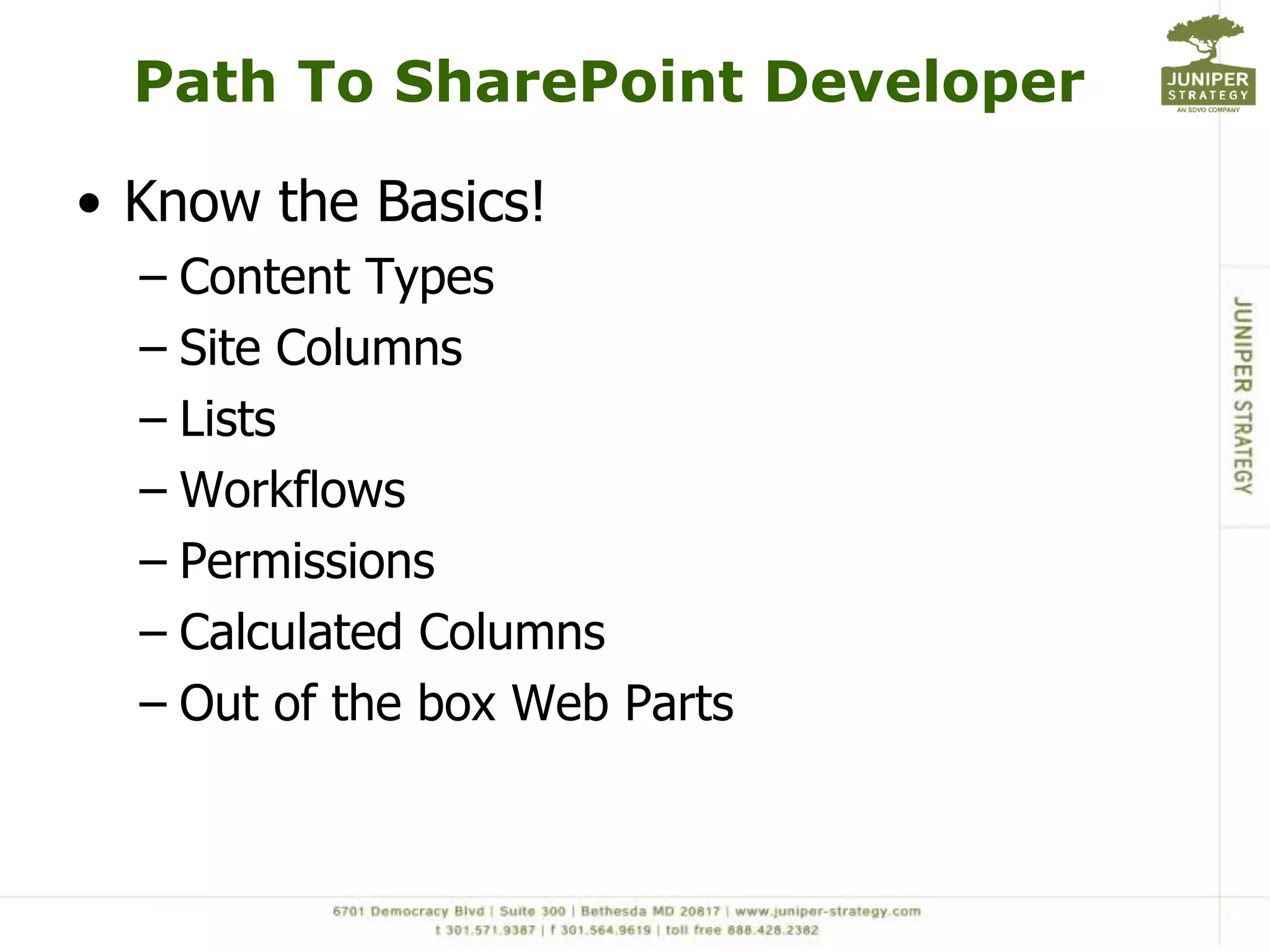 Path To SharePoint Developer

JUNIPER STRATEGY
AN SDVO COMPANY

• Know the Basics!
– Content Types
– Site Columns
– Lists
– Workflows
– Permissions
– Calculated Columns
– Out of the box Web Parts

JUNIPER STRATEGY

6701 Democracy Blvd | Suite 300 | Bethesda MD 20817 | www.juniper-strategy.com
t 301.571.9387 | f 301.564.9619 | toll free 888.426.2382